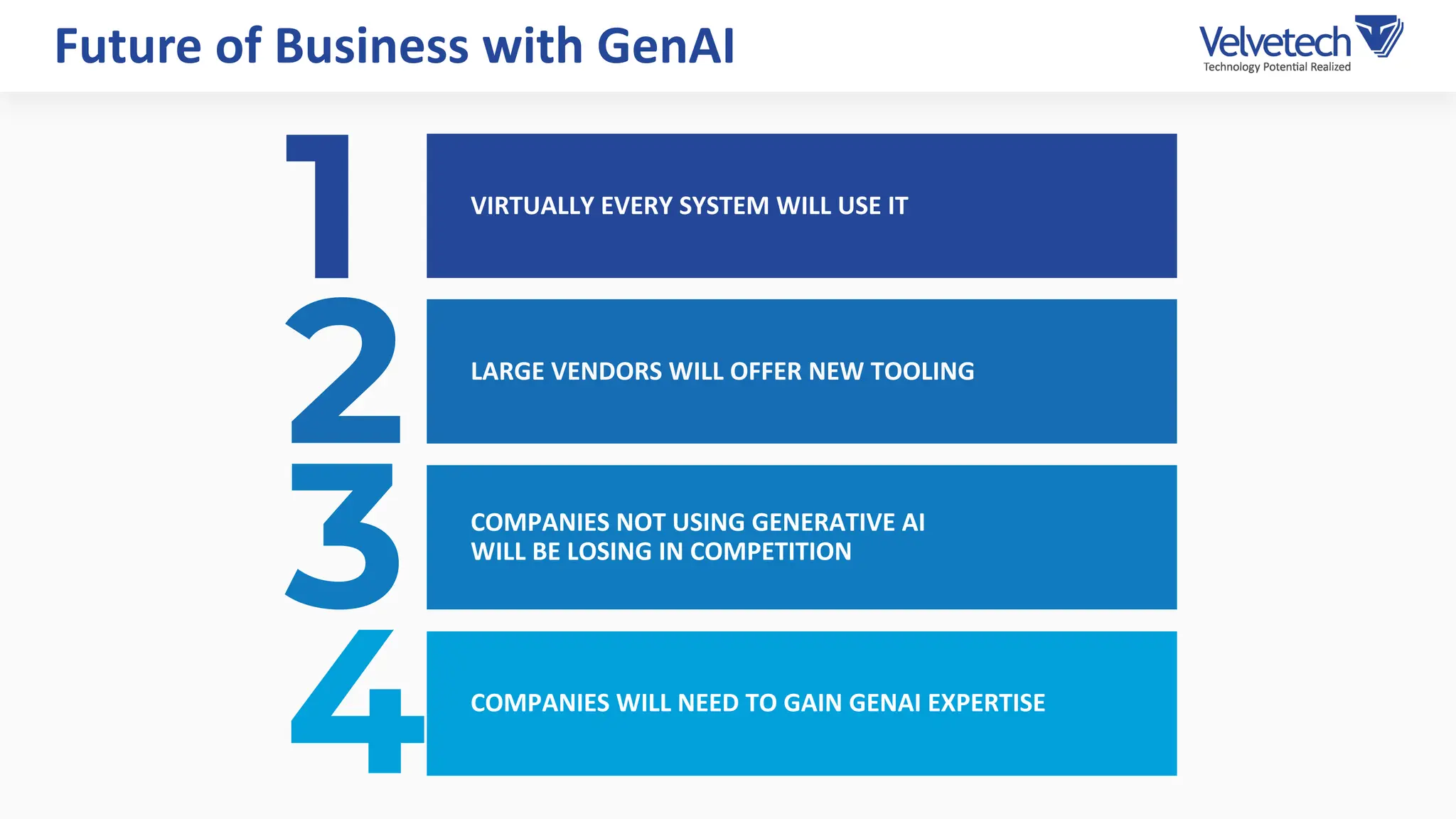 Future of Business with GenAI

Velvetech
Technology Potential Realized

1
VIRTUALLY EVERY SYSTEM WILL USE IT

2
LARGE VENDORS WILL OFFER NEW TOOLING

3
COMPANIES NOT USING GENERATIVE AI WILL BE LOSING IN COMPETITION

4
COMPANIES WILL NEED TO GAIN GENAI EXPERTISE